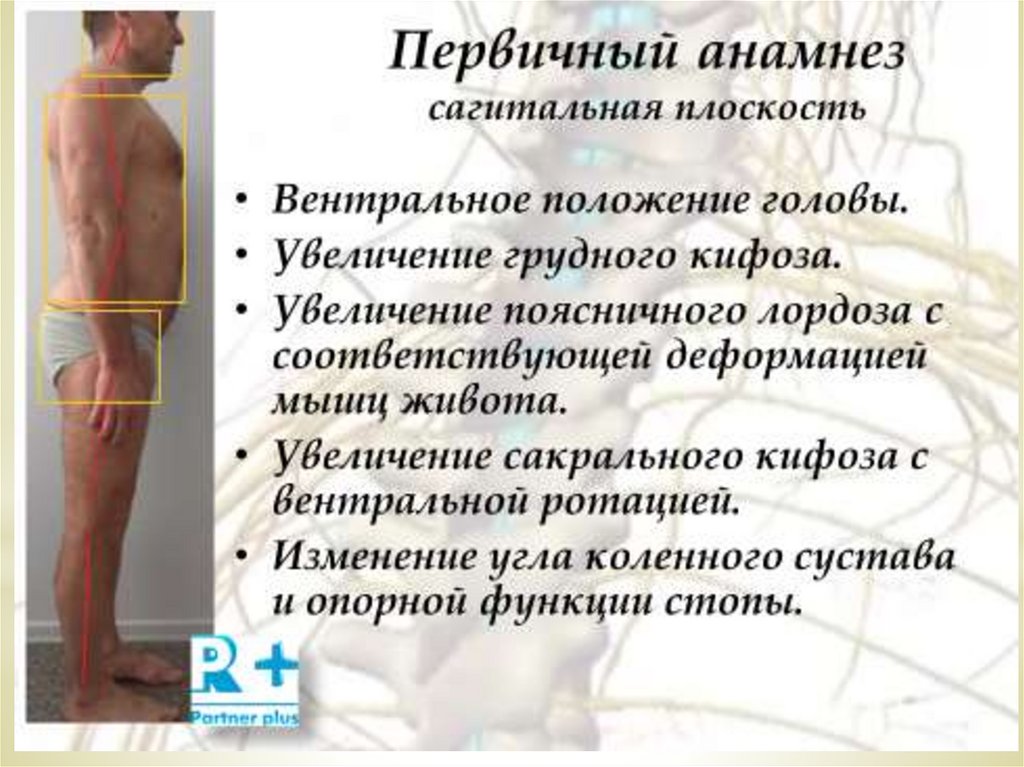 Первичный анамнез
сагитальная плоскость

• Вентральное положение головы.
• Увеличение грудного кифоза.
• Увеличение поясничного лордоза с соответствующей деформацией мышц живота.
• Увеличение сакрального кифоза с вентральной ротацией.
• Изменение угла коленного сустава и опорной функции стопы.

R+
Partner plus